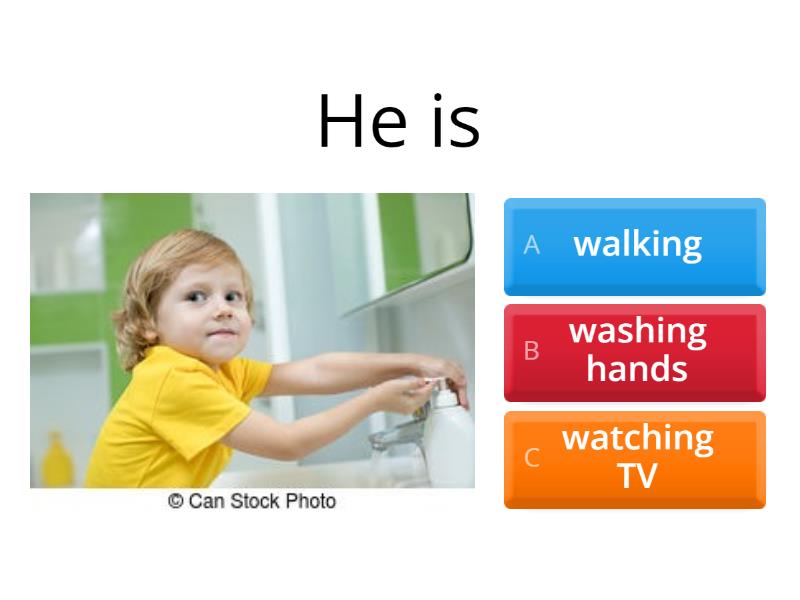 He is

© Can Stock Photo

A walking

B washing hands

C watching TV